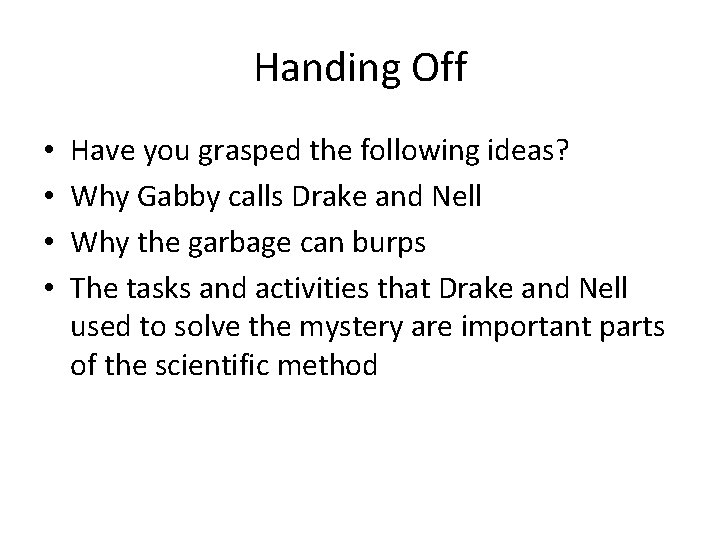 Handing Off

• Have you grasped the following ideas?
• Why Gabby calls Drake and Nell
• Why the garbage can burps
• The tasks and activities that Drake and Nell used to solve the mystery are important parts of the scientific method